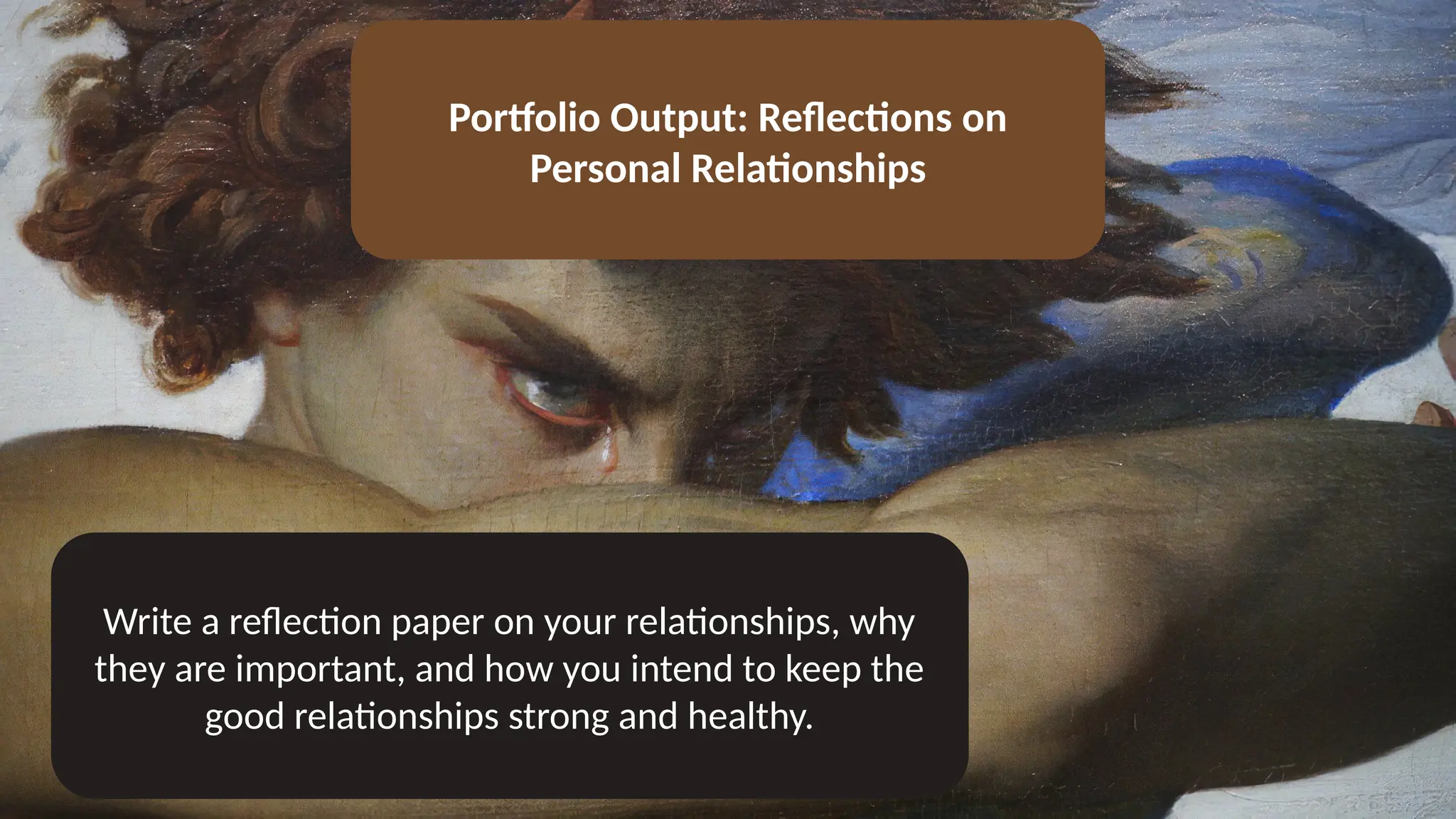 Portfolio Output: Reflections on Personal Relationships

Write a reflection paper on your relationships, why they are important, and how you intend to keep the good relationships strong and healthy.